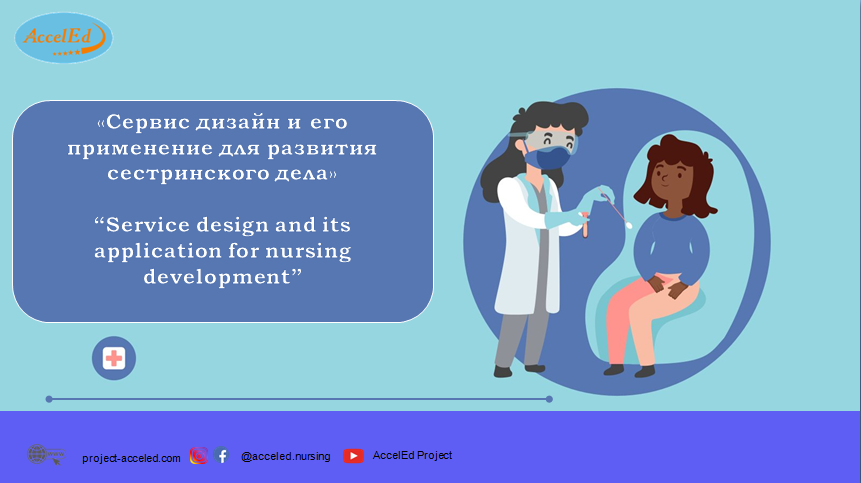 AccelEd

«Сервис дизайн и его применение для развития сестринского дела»

“Service design and its application for nursing development”

project-acceled.com

@acceled.nursing

AccelEd Project